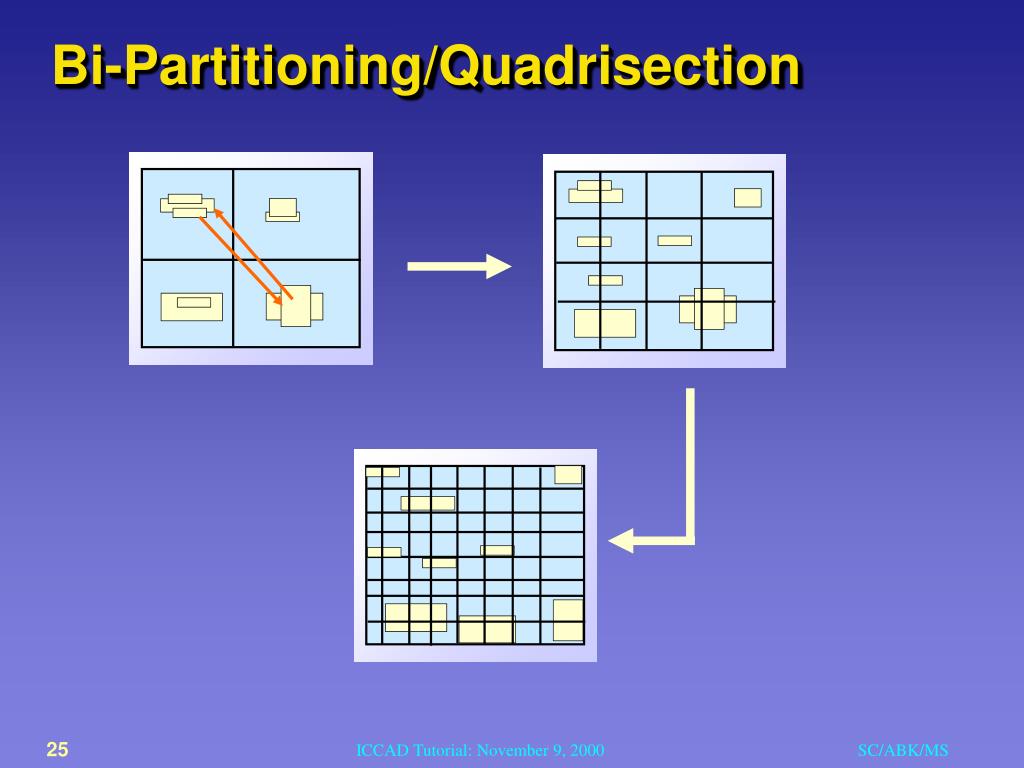 Bi-Partitioning/Quadrisection

25

ICCAD Tutorial: November 9, 2000

SC/ABK/MS